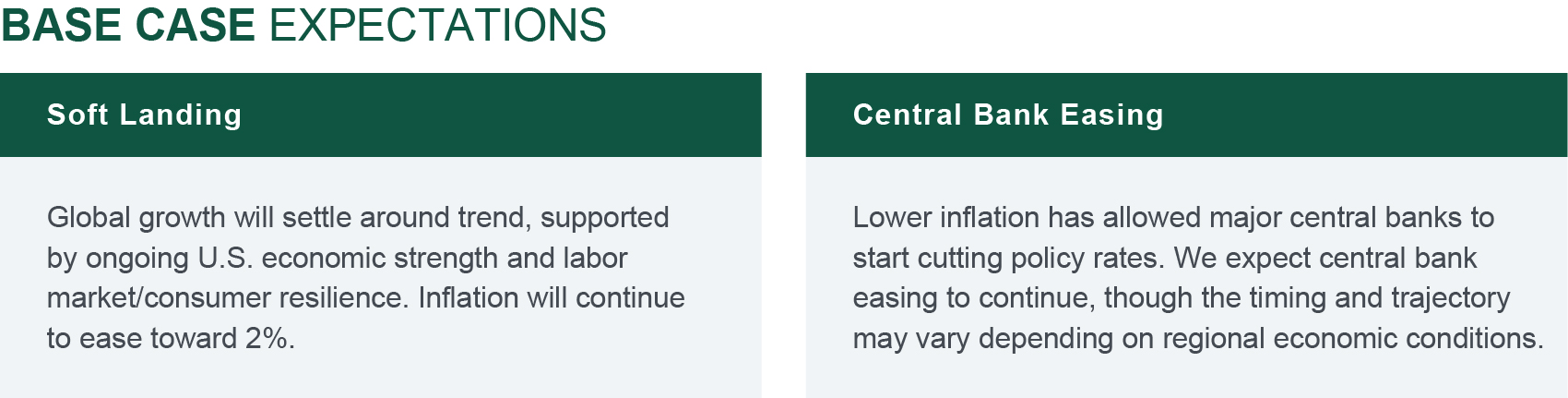 BASE CASE EXPECTATIONS

Soft Landing

Global growth will settle around trend, supported by ongoing U.S. economic strength and labor market/consumer resilience. Inflation will continue to ease toward 2%.

Central Bank Easing

Lower inflation has allowed major central banks to start cutting policy rates. We expect central bank easing to continue, though the timing and trajectory may vary depending on regional economic conditions.